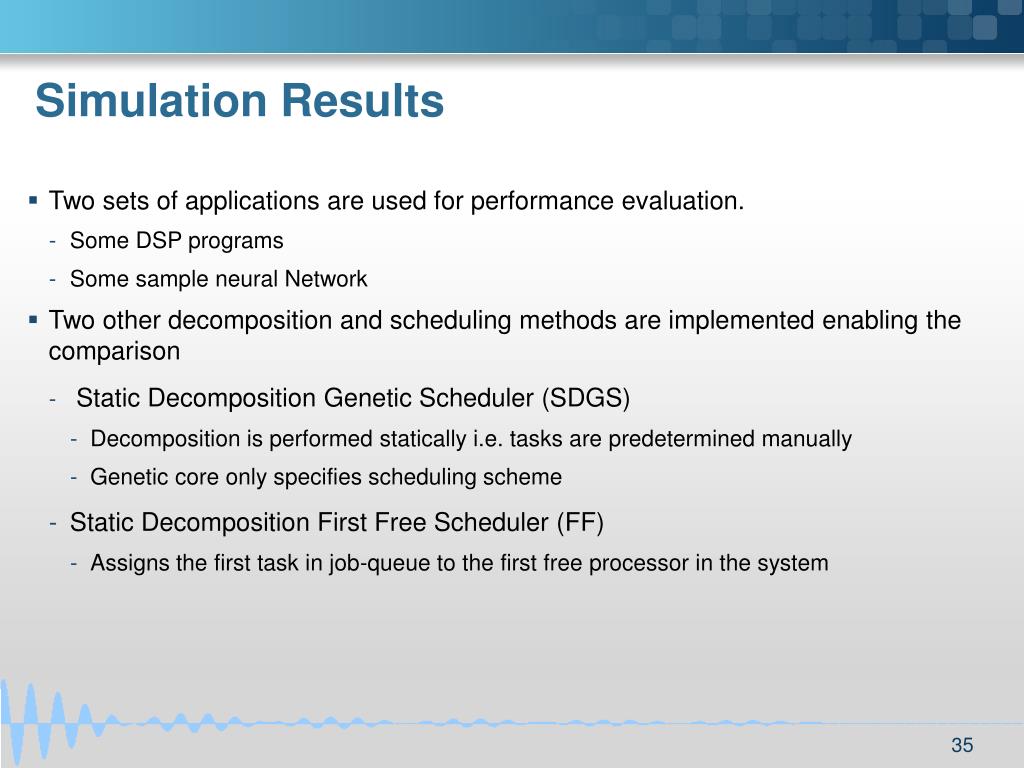 Simulation Results

▪ Two sets of applications are used for performance evaluation.
- Some DSP programs
- Some sample neural Network

▪ Two other decomposition and scheduling methods are implemented enabling the comparison
- Static Decomposition Genetic Scheduler (SDGS)
- Decomposition is performed statically i.e. tasks are predetermined manually
- Genetic core only specifies scheduling scheme
- Static Decomposition First Free Scheduler (FF)
- Assigns the first task in job-queue to the first free processor in the system

35